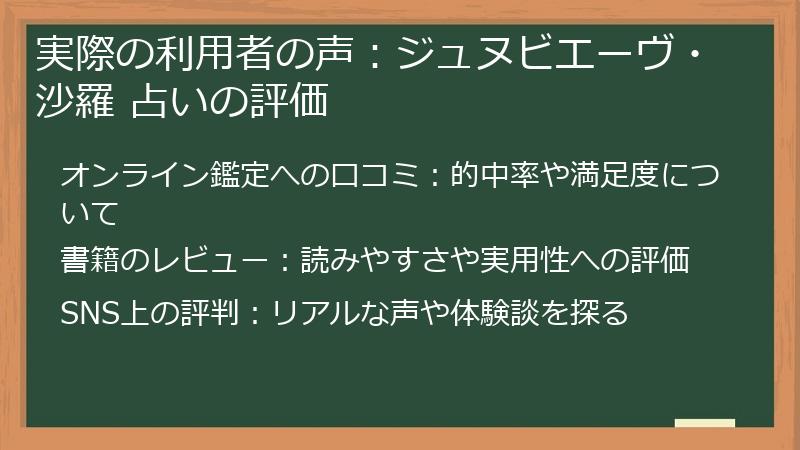 実際の利用者の声：ジュヌビエーヴ・沙羅 占いの評価

オンライン鑑定への口コミ：的中率や満足度について

書籍のレビュー：読みやすさや実用性への評価

SNS上の評判：リアルな声や体験談を探る